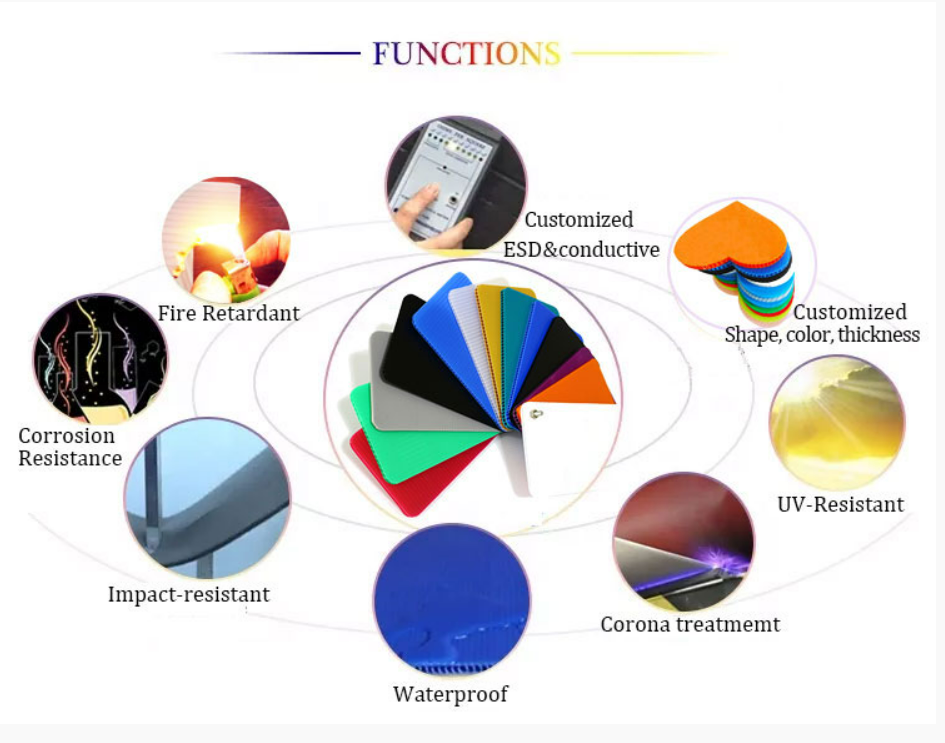 FUNCTIONS

Customized ESD&conductive

Fire Retardant

Customized Shape, color, thickness

Corrosion Resistance

UV-Resistant

Impact-resistant

Corona treatmemt

Waterproof